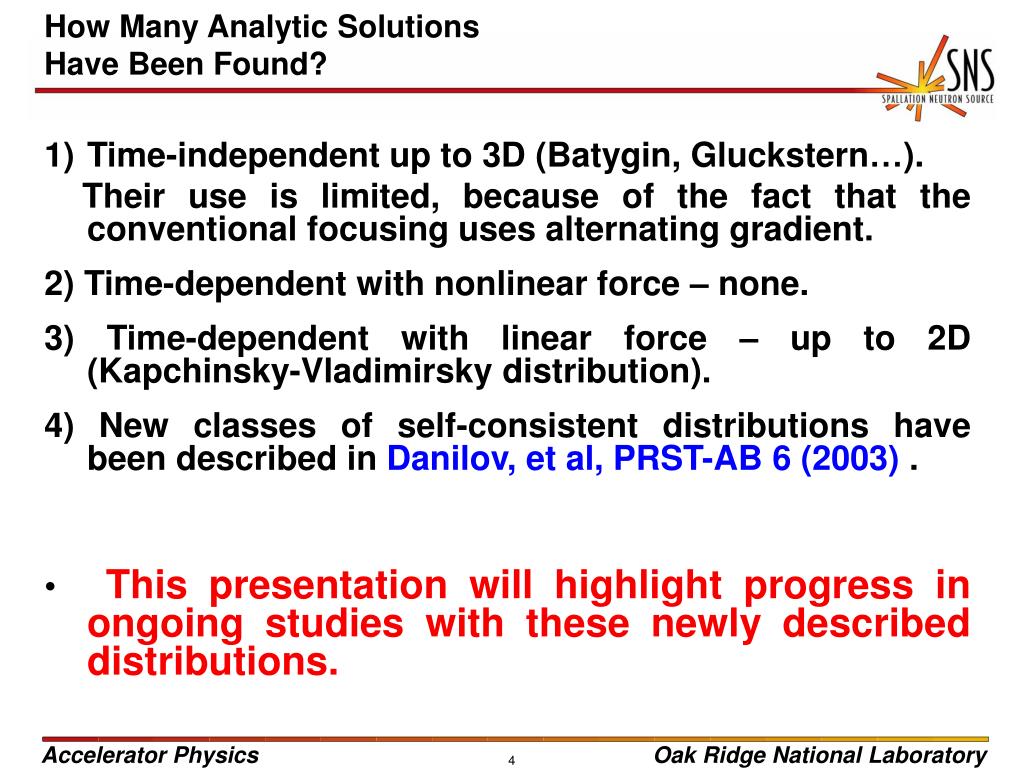 How Many Analytic Solutions
Have Been Found?

SNS
SPALLATION NEUTRON SOURCE

1) Time-independent up to 3D (Batygin, Gluckstern…).
Their use is limited, because of the fact that the conventional focusing uses alternating gradient.

2) Time-dependent with nonlinear force – none.

3) Time-dependent with linear force – up to 2D (Kapchinsky-Vladimirsky distribution).

4) New classes of self-consistent distributions have been described in Danilov, et al, PRST-AB 6 (2003) .

• This presentation will highlight progress in ongoing studies with these newly described distributions.

Accelerator Physics
4
Oak Ridge National Laboratory